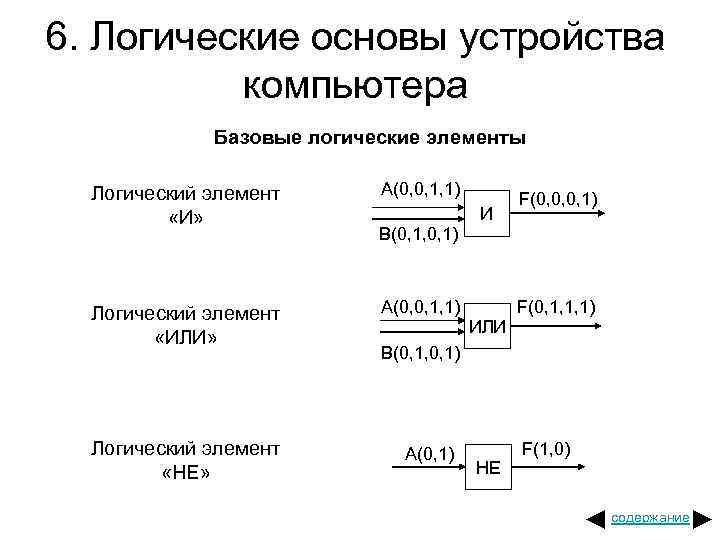 6. Логические основы устройства компьютера

Базовые логические элементы

Логический элемент «И»

A(0,0,1,1)
B(0,1,0,1)
И
F(0,0,0,1)

Логический элемент «ИЛИ»

A(0,0,1,1)
B(0,1,0,1)
ИЛИ
F(0,1,1,1)

Логический элемент «НЕ»

A(0,1)
НЕ
F(1,0)

содержание